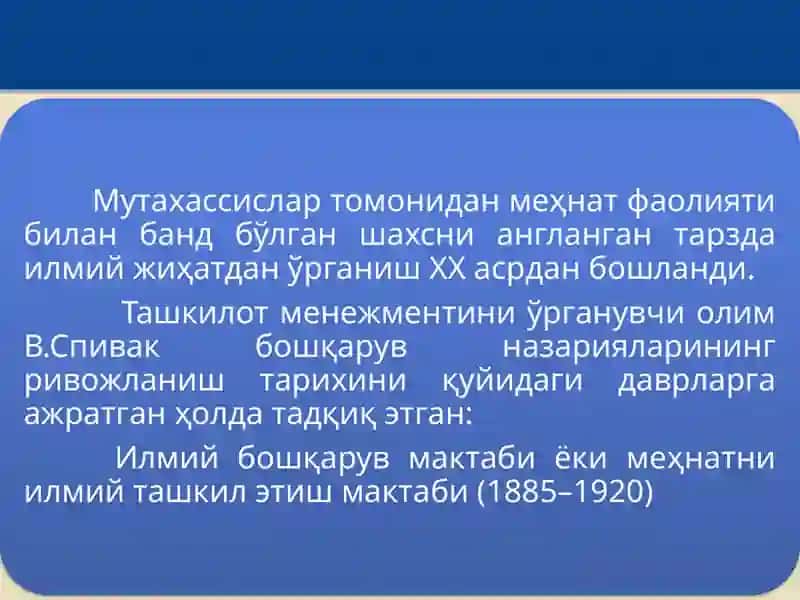 Мутахассислар томонидан меҳнат фаолияти билан банд бўлган шахсни англанган тарзда илмий жиҳатдан ўрганиш XX асрдан бошланди.

Ташкилот менежментини ўрганувчи олим В.Спивак бошқарув назарияларининг ривожланиш тарихини қуйидаги даврларга ажратган ҳолда тадқиқ этган:

Илмий бошқарув мактаби ёки меҳнатни илмий ташкил этиш мактаби (1885–1920)